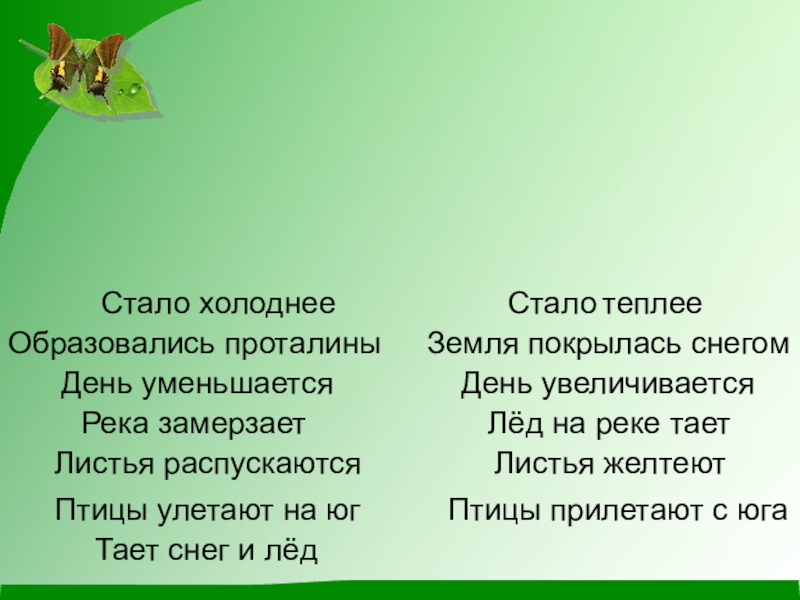 Стало холоднее

Образовались проталины

День уменьшается

Река замерзает

Листья распускаются

Птицы улетают на юг

Тает снег и лёд

Стало теплее

Земля покрылась снегом

День увеличивается

Лёд на реке тает

Листья желтеют

Птицы прилетают с юга